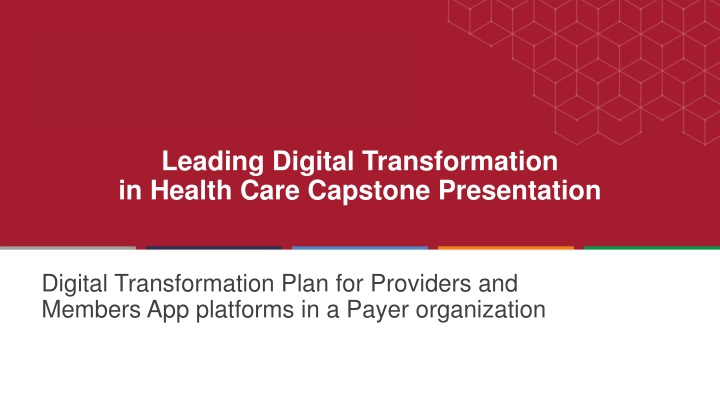 Leading Digital Transformation in Health Care Capstone Presentation

Digital Transformation Plan for Providers and Members App platforms in a Payer organization